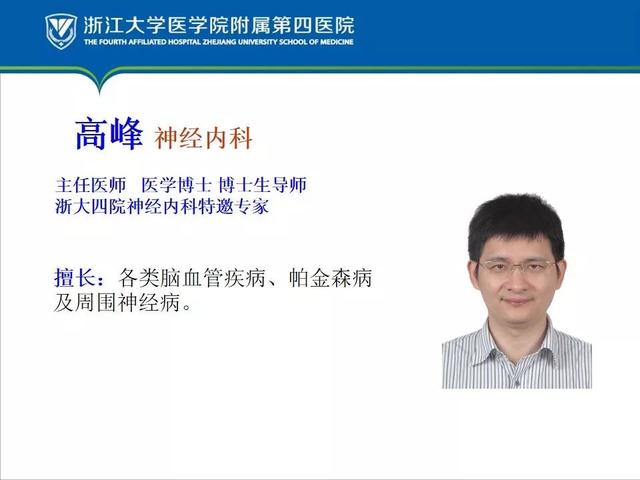 浙江大学医学院附属第四医院
THE FOURTH AFFILIATED HOSPITAL ZHEJIANG UNIVERSITY SCHOOL OF MEDICINE

高峰 神经内科

主任医师 医学博士 博士生导师
浙大四院神经内科特邀专家

擅长：各类脑血管疾病、帕金森病及周围神经病。